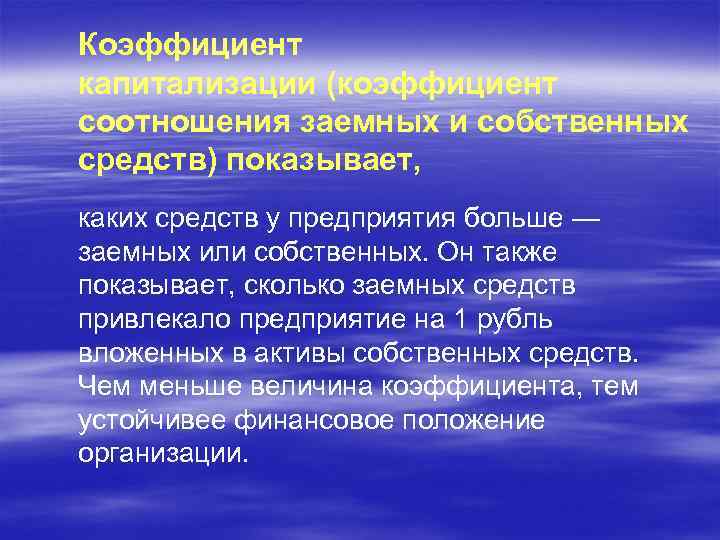 Коэффициент капитализации (коэффициент соотношения заемных и собственных средств) показывает,

каких средств у предприятия больше — заемных или собственных. Он также показывает, сколько заемных средств привлекало предприятие на 1 рубль вложенных в активы собственных средств. Чем меньше величина коэффициента, тем устойчивее финансовое положение организации.